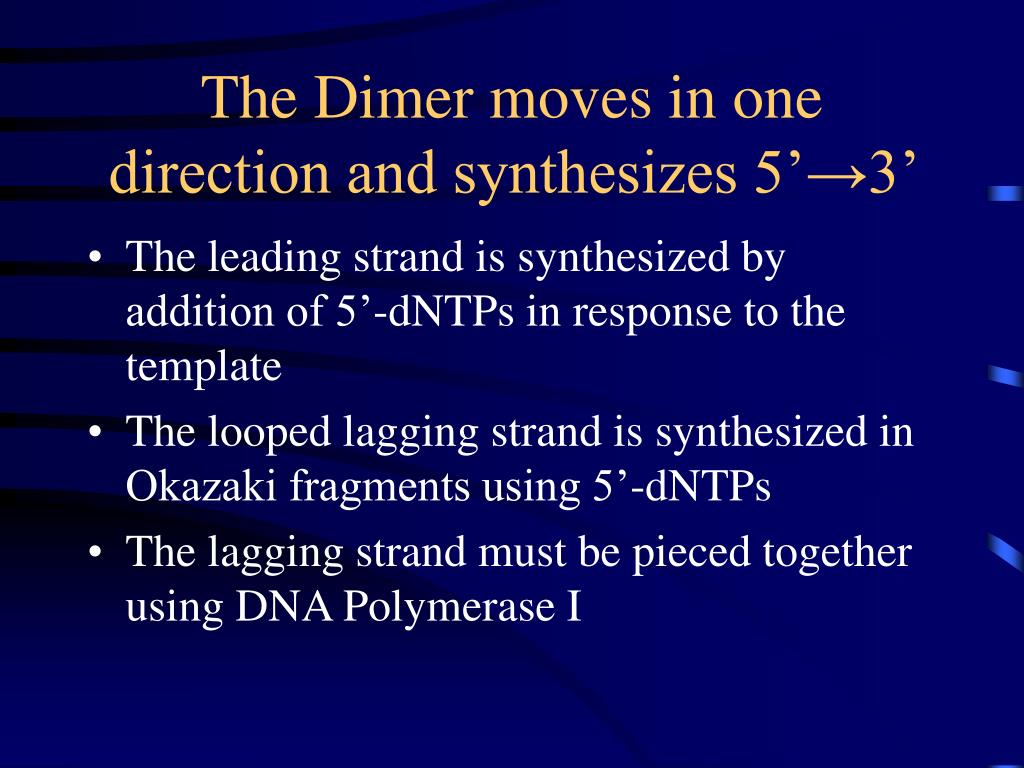 The Dimer moves in one direction and synthesizes 5’→3’

• The leading strand is synthesized by addition of 5’-dNTPs in response to the template
• The looped lagging strand is synthesized in Okazaki fragments using 5’-dNTPs
• The lagging strand must be pieced together using DNA Polymerase I